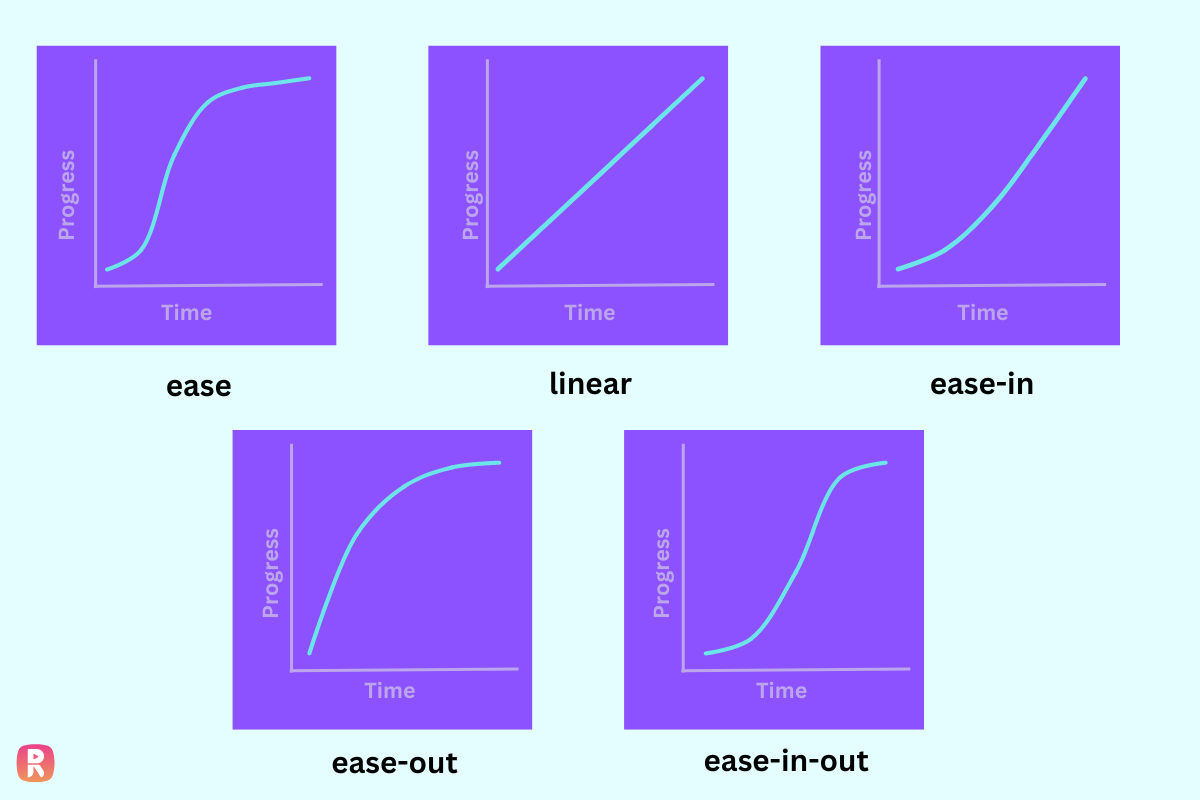 Progress
Time
ease

Progress
Time
linear

Progress
Time
ease-in

Progress
Time
ease-out

Progress
Time
ease-in-out

R